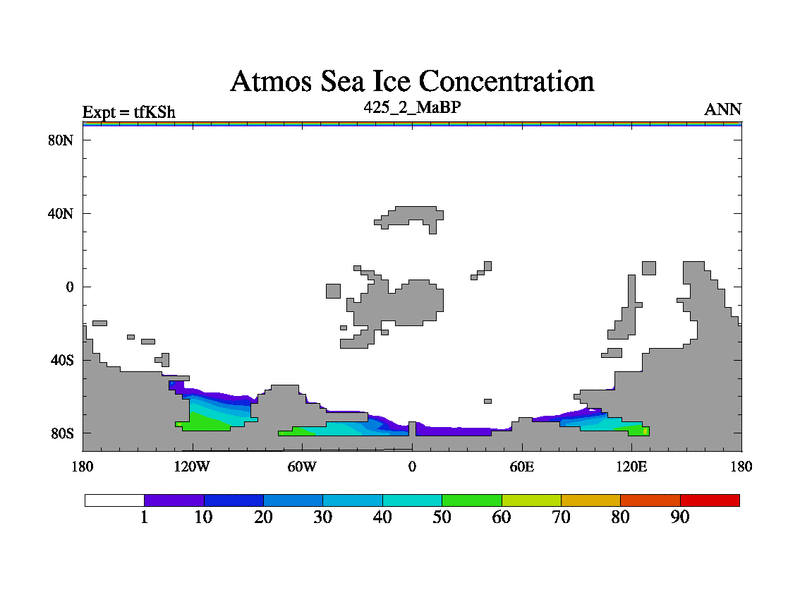 Atmos Sea Ice Concentration

Expt = tfKSh
425_2_MaBP
ANN

80N
40N
0
40S
80S

180
120W
60W
0
60E
120E
180

1
10
20
30
40
50
60
70
80
90